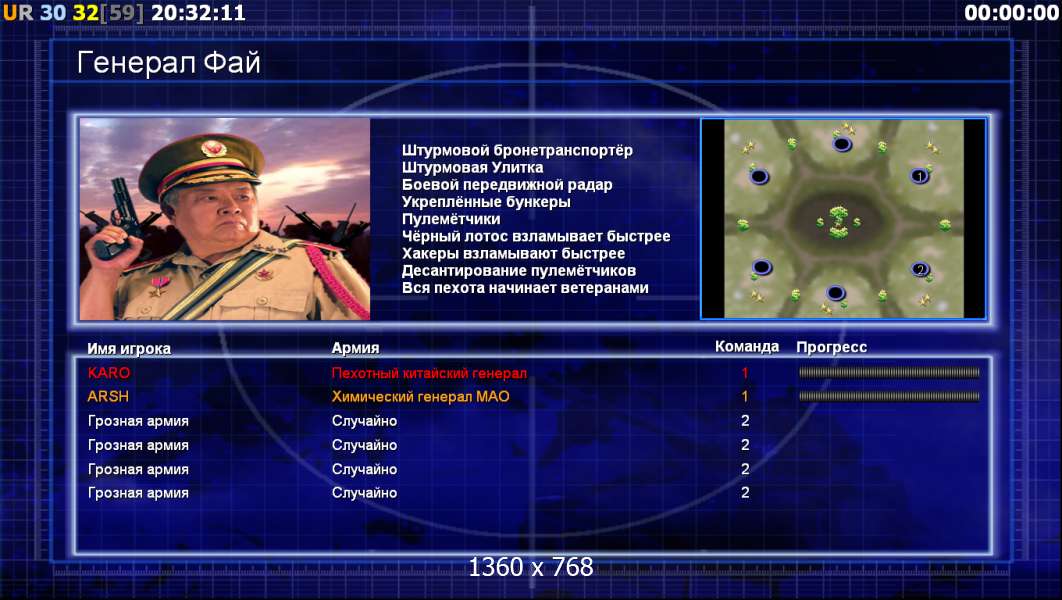 UR 30 32[59] 20:32:11

00:00:00

Генерал Фай

Штурмовой бронетранспортёр
Штурмовая Улитка
Боевой передвижной радар
Укреплённые бункеры
Пулемётчики
Чёрный лотос взламывает быстрее
Хакеры взламывают быстрее
Десантирование пулемётчиков
Вся пехота начинает ветеранами

1
2

| Имя игрока | Армия | Команда | Прогресс |
|---|---|---|---|
| KARO | Пехотный китайский генерал | 1 | |
| ARSH | Химический генерал МАО | 1 | |
| Грозная армия | Случайно | 2 | |
| Грозная армия | Случайно | 2 | |
| Грозная армия | Случайно | 2 | |
| Грозная армия | Случайно | 2 | |

1360 x 768